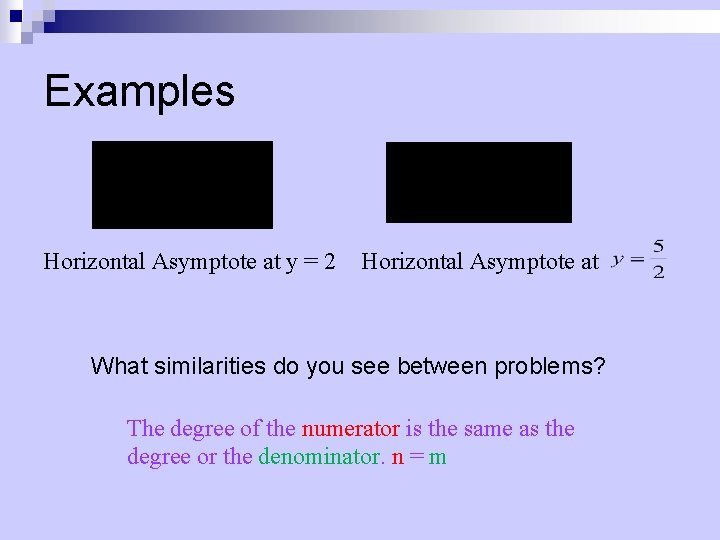 Examples

Horizontal Asymptote at y = 2

Horizontal Asymptote at $y = \frac{5}{2}$

What similarities do you see between problems?

The degree of the numerator is the same as the degree or the denominator. n = m